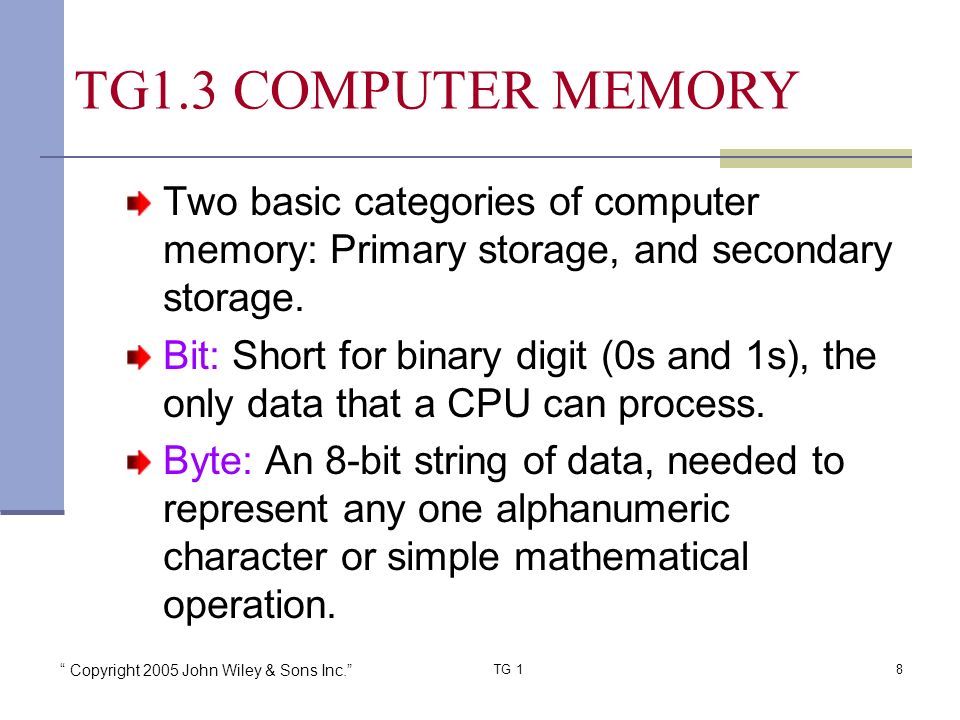 TG1.3 COMPUTER MEMORY

Two basic categories of computer memory: Primary storage, and secondary storage.

Bit: Short for binary digit (0s and 1s), the only data that a CPU can process.

Byte: An 8-bit string of data, needed to represent any one alphanumeric character or simple mathematical operation.

“ Copyright 2005 John Wiley & Sons Inc.”

TG 1

8